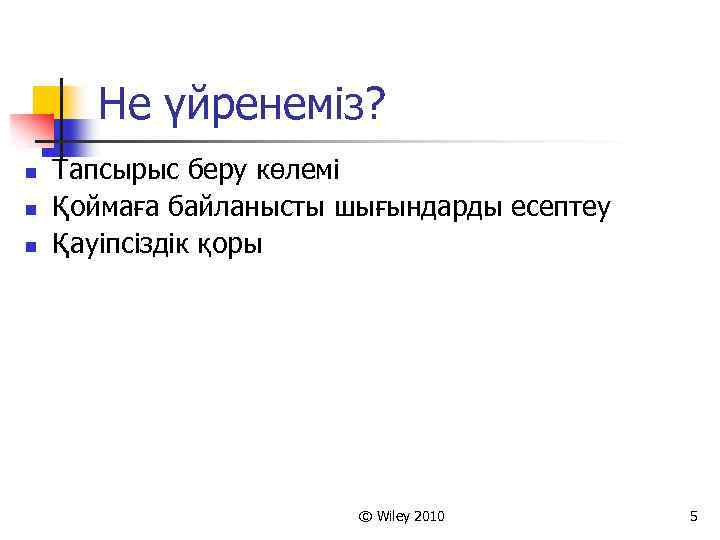 Не үйренеміз?

- Тапсырыс беру көлемі
- Қоймаға байланысты шығындарды есептеу
- Қауіпсіздік қоры

© Wiley 2010

5